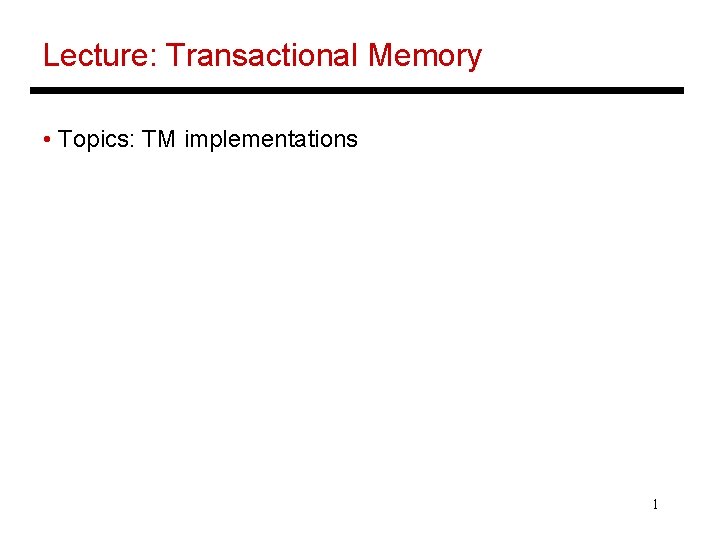 Lecture: Transactional Memory

• Topics: TM implementations

1